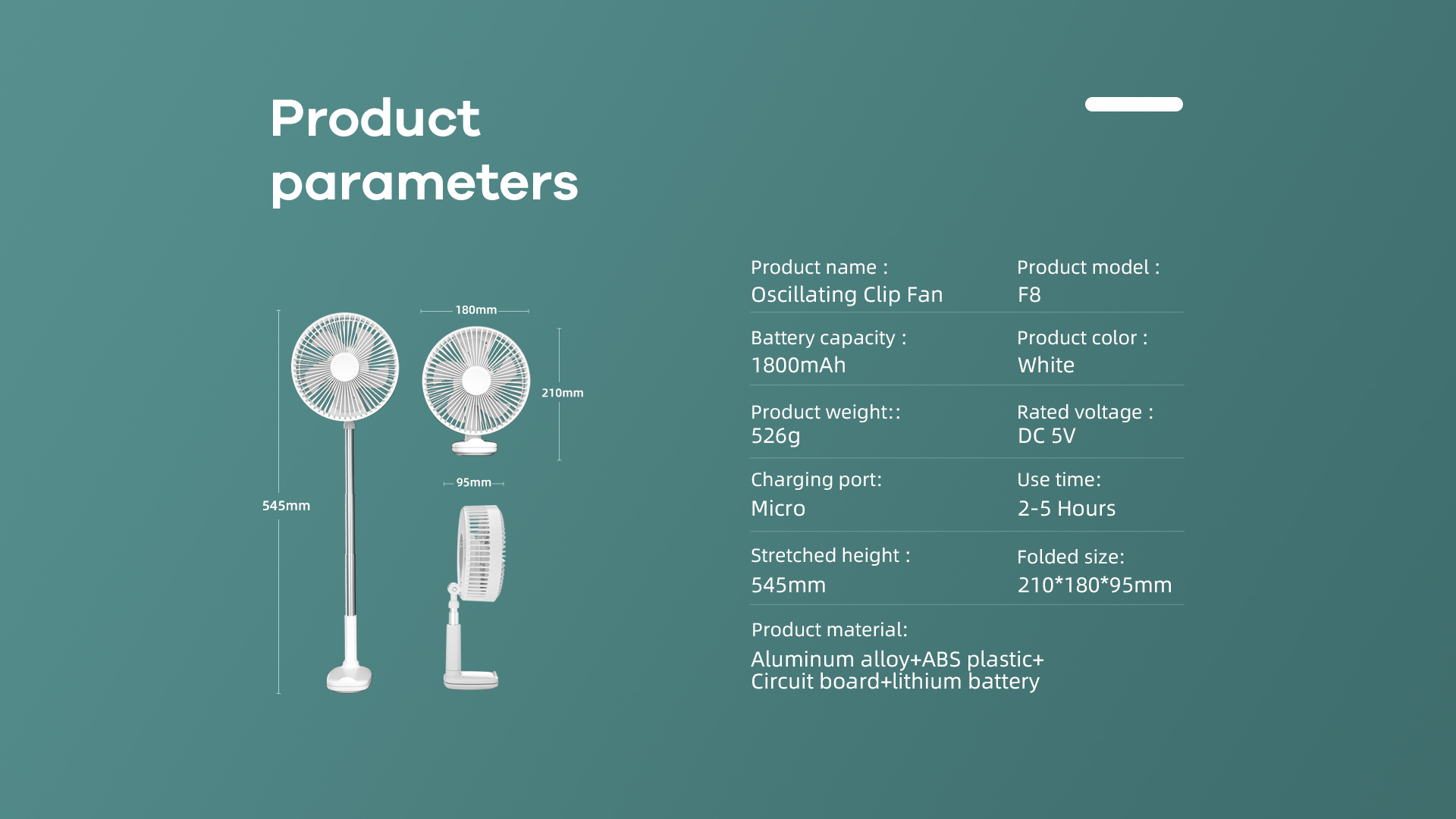 Product parameters

180mm

210mm

545mm

95mm

Product name :
Oscillating Clip Fan

Product model :
F8

Battery capacity :
1800mAh

Product color :
White

Product weight::
526g

Rated voltage :
DC 5V

Charging port:
Micro

Use time:
2-5 Hours

Stretched height :
545mm

Folded size:
210*180*95mm

Product material:
Aluminum alloy+ABS plastic+ Circuit board+lithium battery